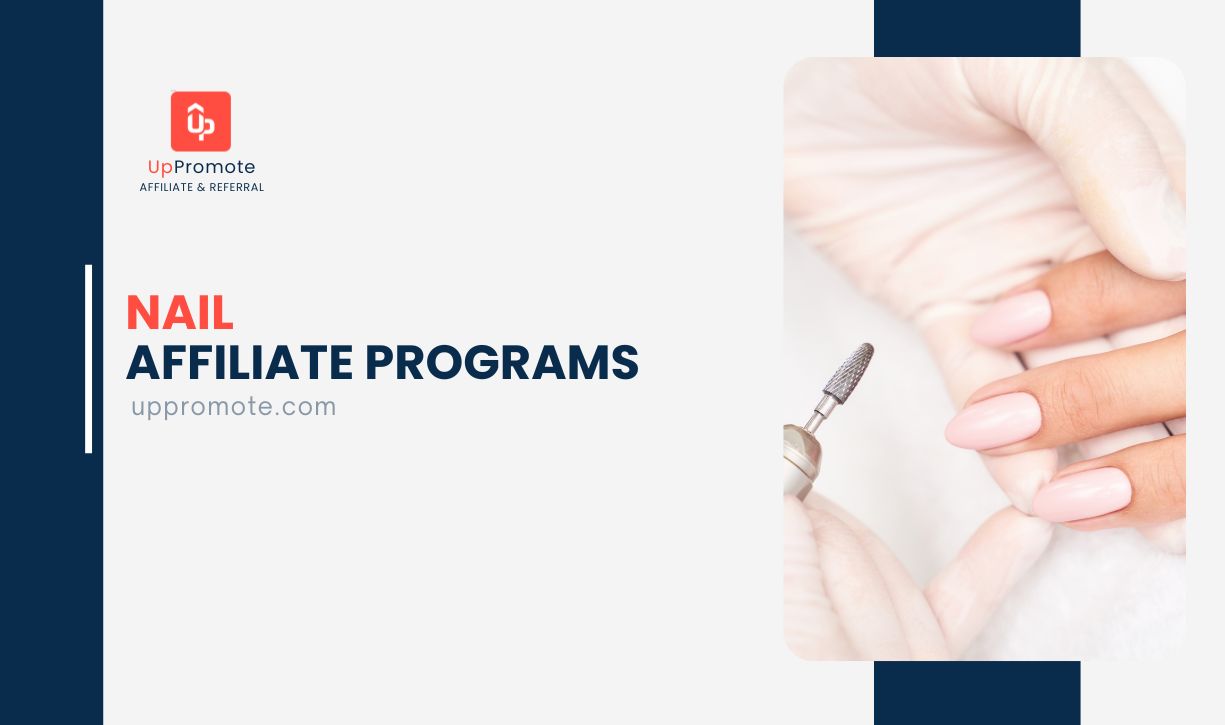 UpPromote
AFFILIATE & REFERRAL

NAIL
AFFILIATE PROGRAMS
uppromote.com